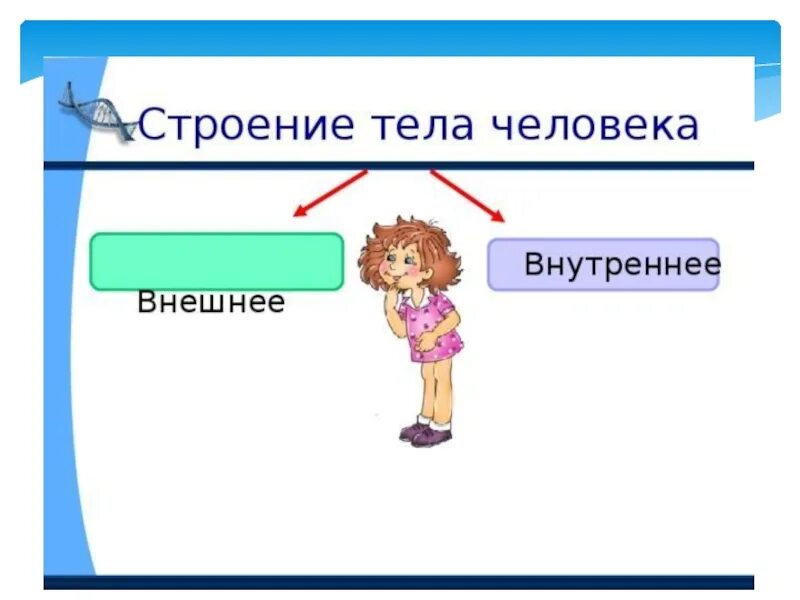 Строение тела человека

Внешнее

Внутреннее